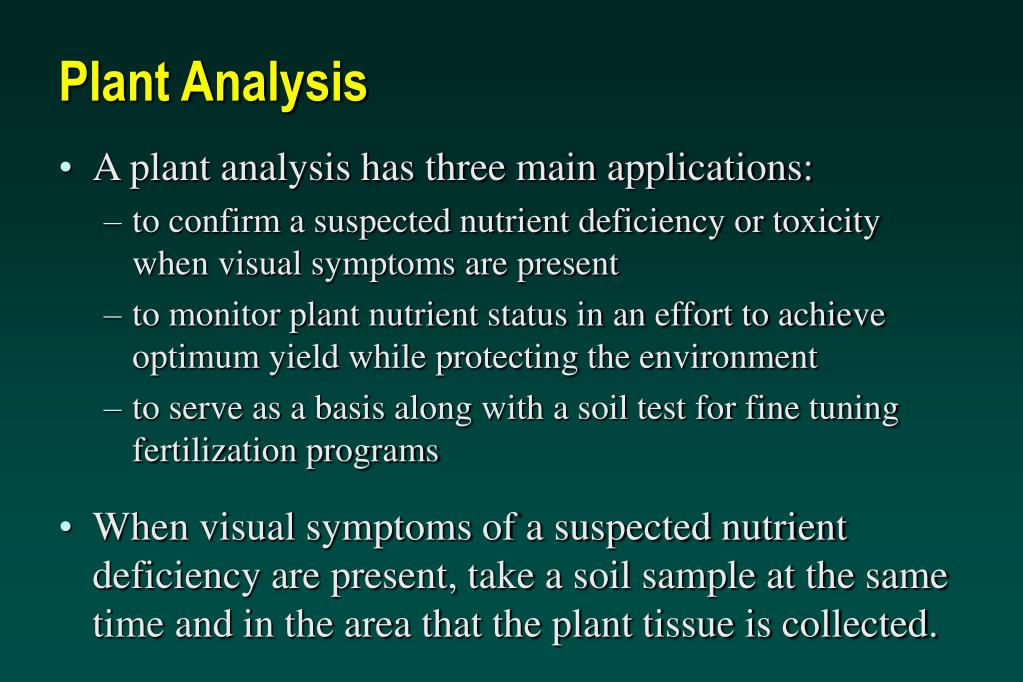 Plant Analysis

• A plant analysis has three main applications:

– to confirm a suspected nutrient deficiency or toxicity when visual symptoms are present

– to monitor plant nutrient status in an effort to achieve optimum yield while protecting the environment

– to serve as a basis along with a soil test for fine tuning fertilization programs

• When visual symptoms of a suspected nutrient deficiency are present, take a soil sample at the same time and in the area that the plant tissue is collected.